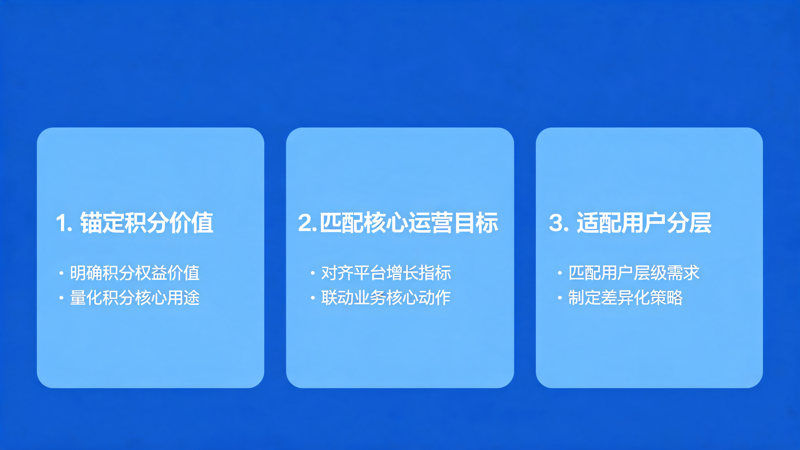 1. 锚定积分价值

· 明确积分权益价值
· 量化积分核心用途

2.匹配核心运营目标

· 对齐平台增长指标
· 联动业务核心动作

3. 适配用户分层

· 匹配用户层级需求
· 制定差异化策略